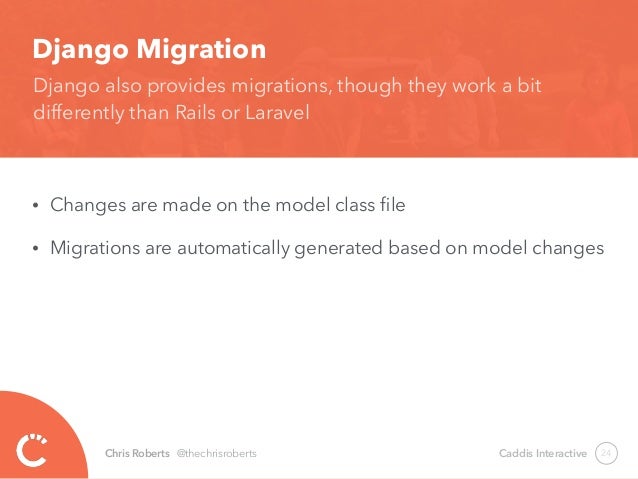 Django Migration

Django also provides migrations, though they work a bit differently than Rails or Laravel

• Changes are made on the model class file

• Migrations are automatically generated based on model changes

Chris Roberts @thechrisroberts

Caddis Interactive 24